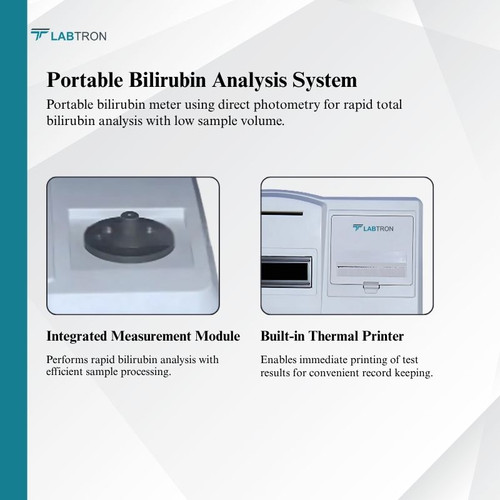 LABTRON

Portable Bilirubin Analysis System

Portable bilirubin meter using direct photometry for rapid total bilirubin analysis with low sample volume.

LABTRON

Integrated Measurement Module

Performs rapid bilirubin analysis with efficient sample processing.

Built-in Thermal Printer

Enables immediate printing of test results for convenient record keeping.